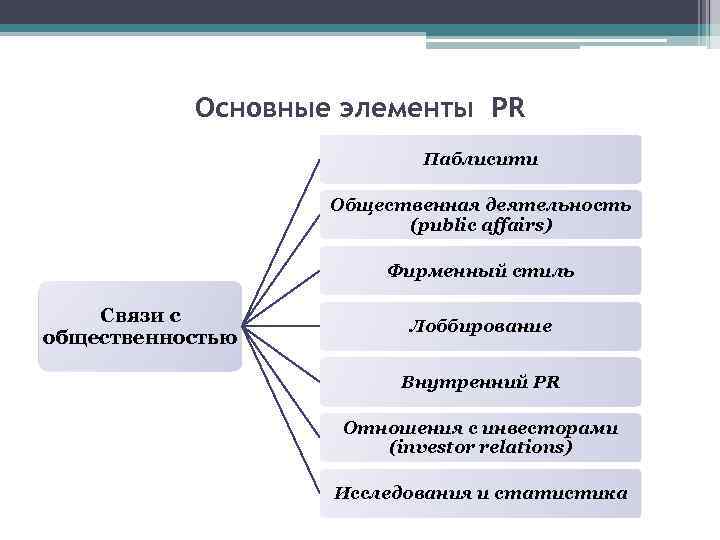 Основные элементы PR

Связи с общественностью

Паблисити

Общественная деятельность (public affairs)

Фирменный стиль

Лоббирование

Внутренний PR

Отношения с инвесторами (investor relations)

Исследования и статистика